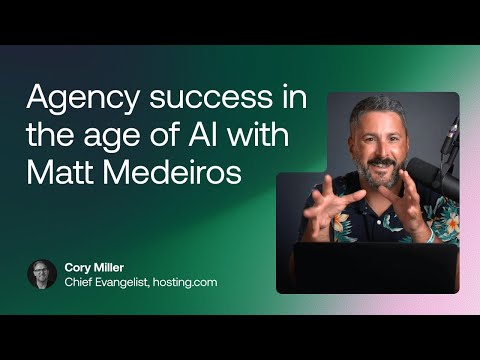 Agency success in the age of AI with Matt Medeiros

Cory Miller
Chief Evangelist, hosting.com